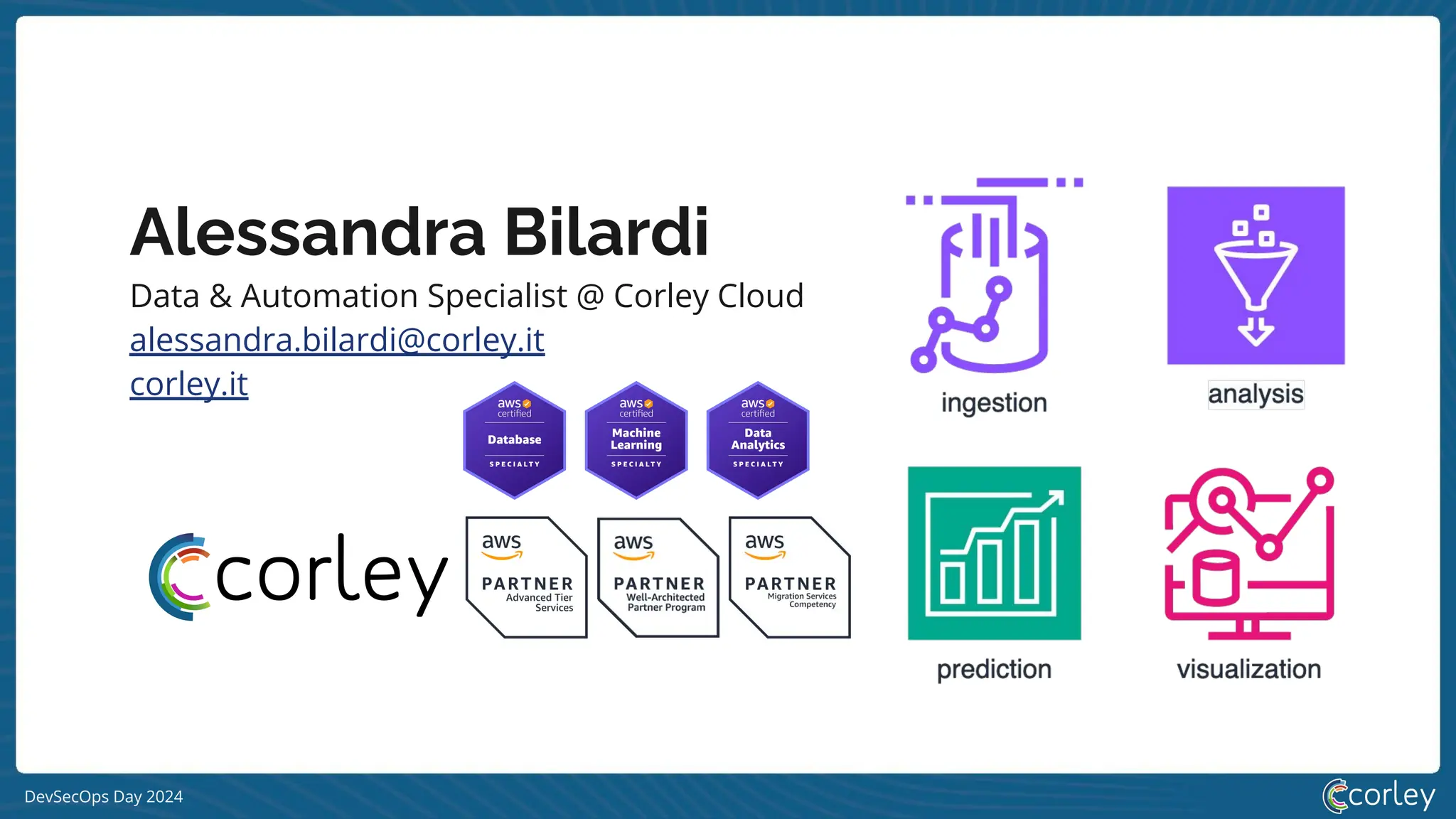 Alessandra Bilardi

Data & Automation Specialist @ Corley Cloud

alessandra.bilardi@corley.it

corley.it

aws certified Database SPECIALTY

aws certified Machine Learning SPECIALTY

aws certified Data Analytics SPECIALTY

corley

aws PARTNER Advanced Tier Services

aws PARTNER Well-Architected Partner Program

aws PARTNER Migration Services Competency

ingestion

analysis

prediction

visualization

DevSecOps Day 2024

corley